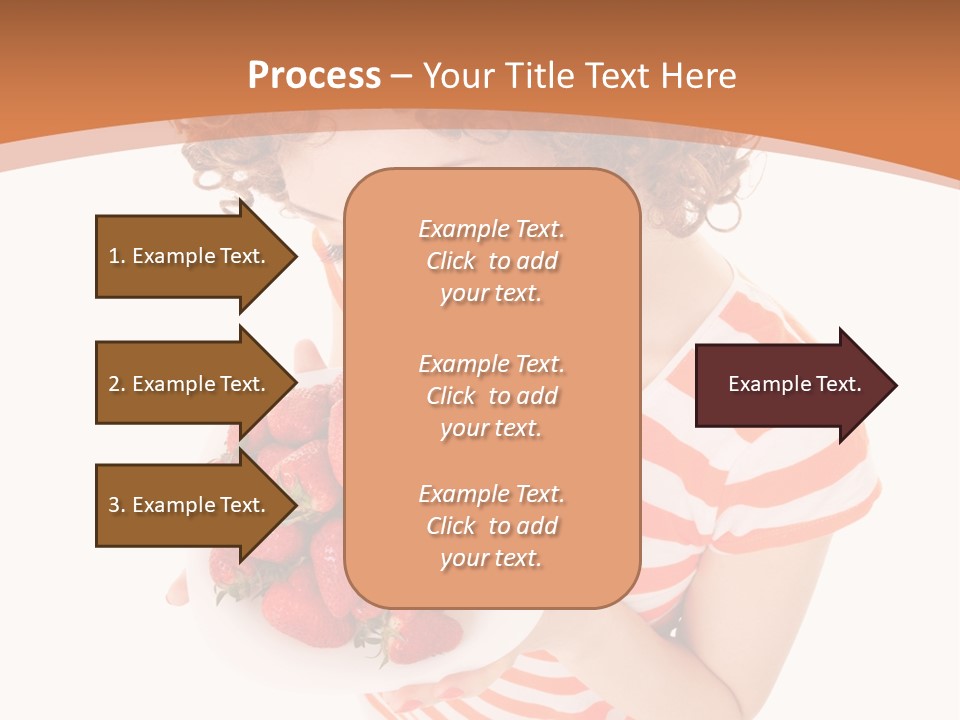 Process – Your Title Text Here

1. Example Text.

2. Example Text.

3. Example Text.

Example Text. Click to add your text.

Example Text. Click to add your text.

Example Text. Click to add your text.

Example Text.